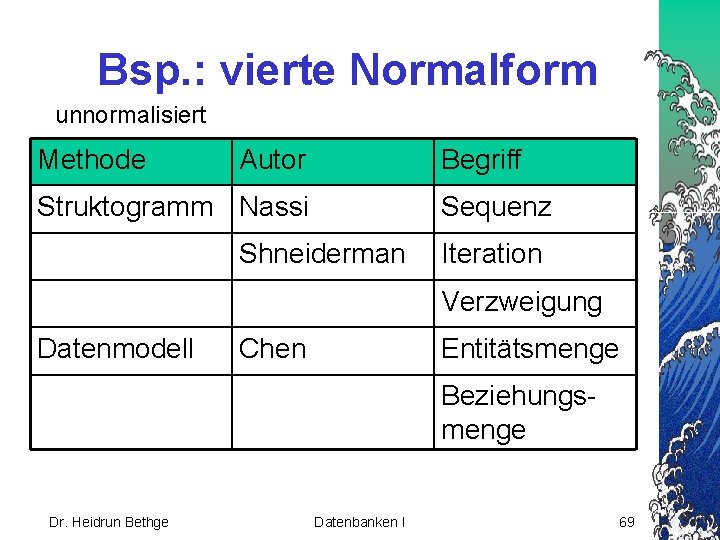 Bsp.: vierte Normalform

unnormalisiert

| Methode | Autor | Begriff |
|---|---|---|
| Struktogramm | Nassi | Sequenz |
| | Shneiderman | Iteration |
| | | Verzweigung |
| Datenmodell | Chen | Entitätsmenge |
| | | Beziehungsmenge |

Dr. Heidrun Bethge

Datenbanken I

69